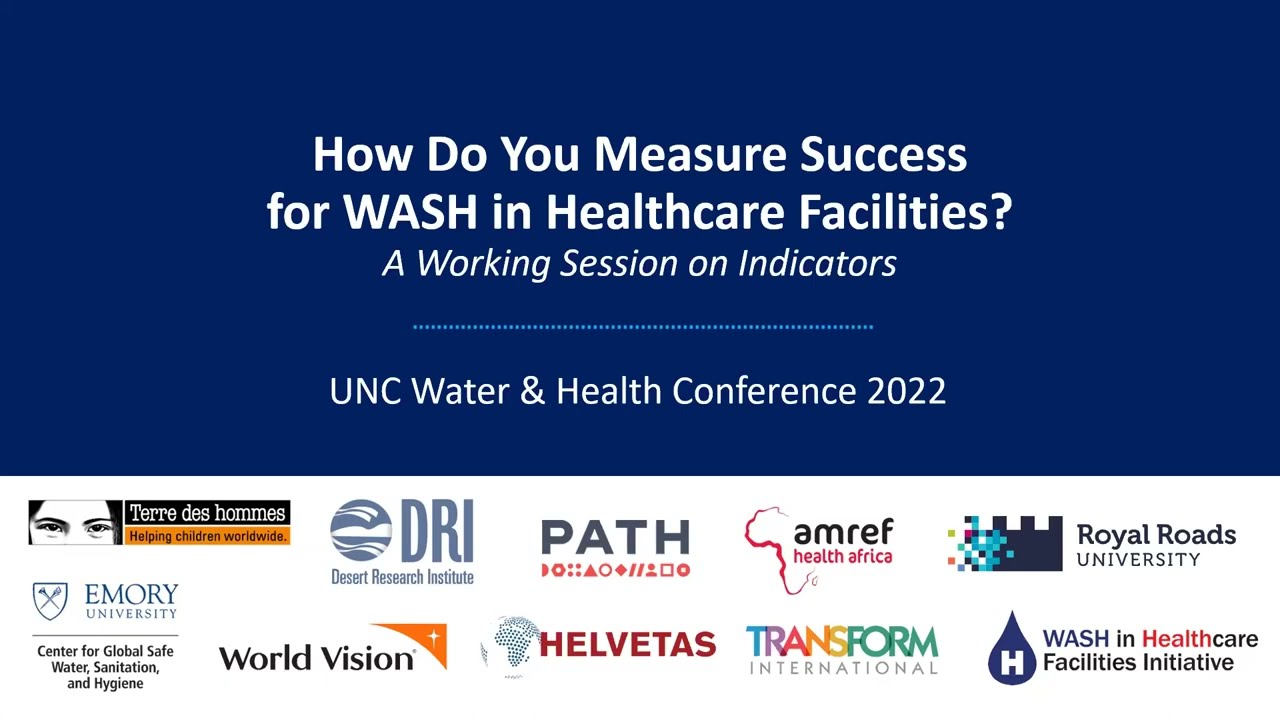 How Do You Measure Success for WASH in Healthcare Facilities?
A Working Session on Indicators

UNC Water & Health Conference 2022

Terre des hommes
Helping children worldwide.

DRI
Desert Research Institute

PATH

amref health africa

Royal Roads UNIVERSITY

EMORY UNIVERSITY
Center for Global Safe Water, Sanitation, and Hygiene

World Vision

HELVETAS

TRANSFORM INTERNATIONAL

H WASH in Healthcare Facilities Initiative